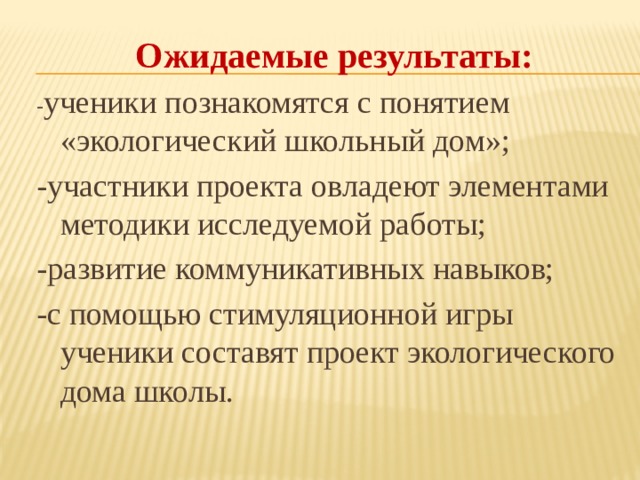 Ожидаемые результаты:

-ученики познакомятся с понятием «экологический школьный дом»;

-участники проекта овладеют элементами методики исследуемой работы;

-развитие коммуникативных навыков;

-с помощью стимуляционной игры ученики составят проект экологического дома школы.